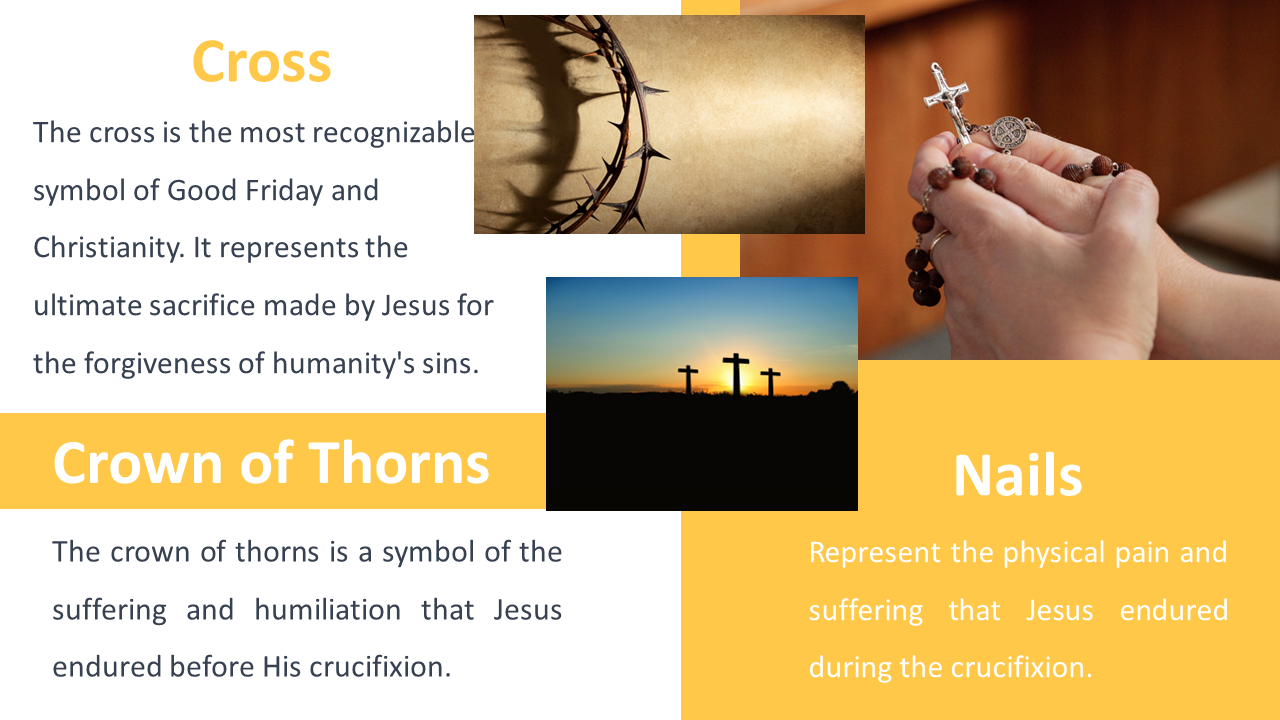 Cross

The cross is the most recognizable symbol of Good Friday and Christianity. It represents the ultimate sacrifice made by Jesus for the forgiveness of humanity's sins.

Crown of Thorns

The crown of thorns is a symbol of the suffering and humiliation that Jesus endured before His crucifixion.

Nails

Represent the physical pain and suffering that Jesus endured during the crucifixion.